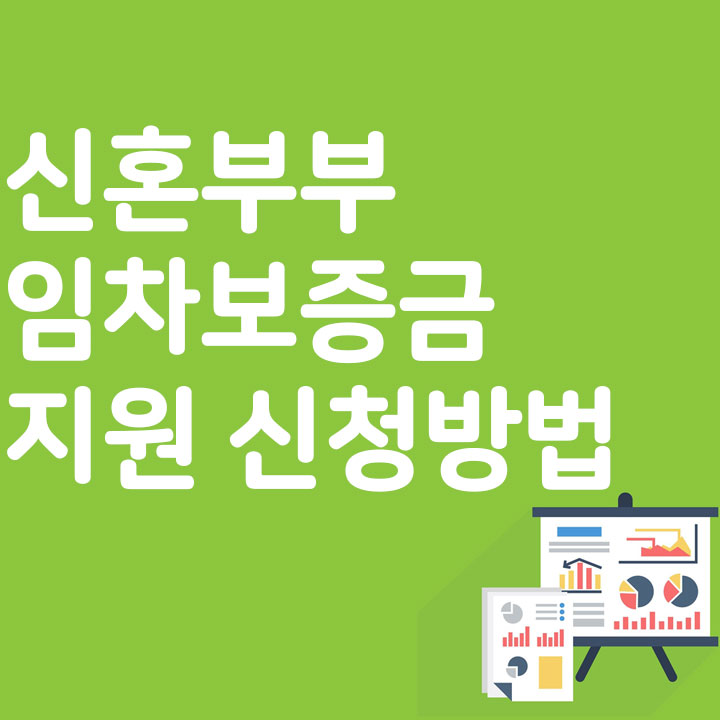 신혼부부
임차보증금
지원 신청방법